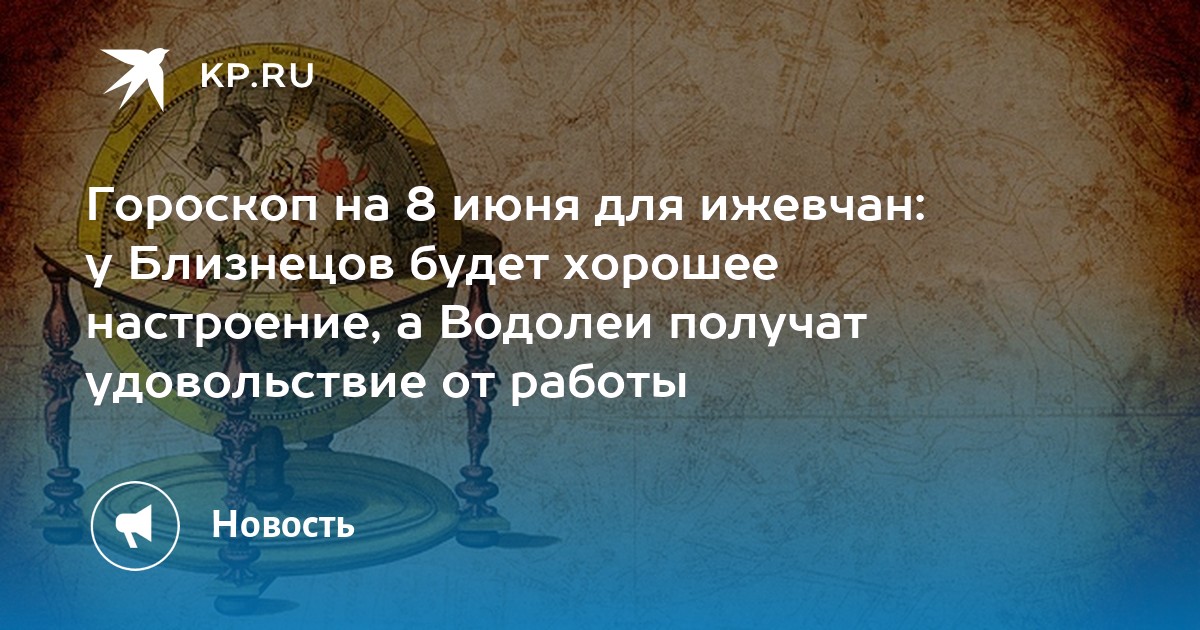 KP.RU

Гороскоп на 8 июня для ижевчан: у Близнецов будет хорошее настроение, а Водолеи получат удовольствие от работы

Новость